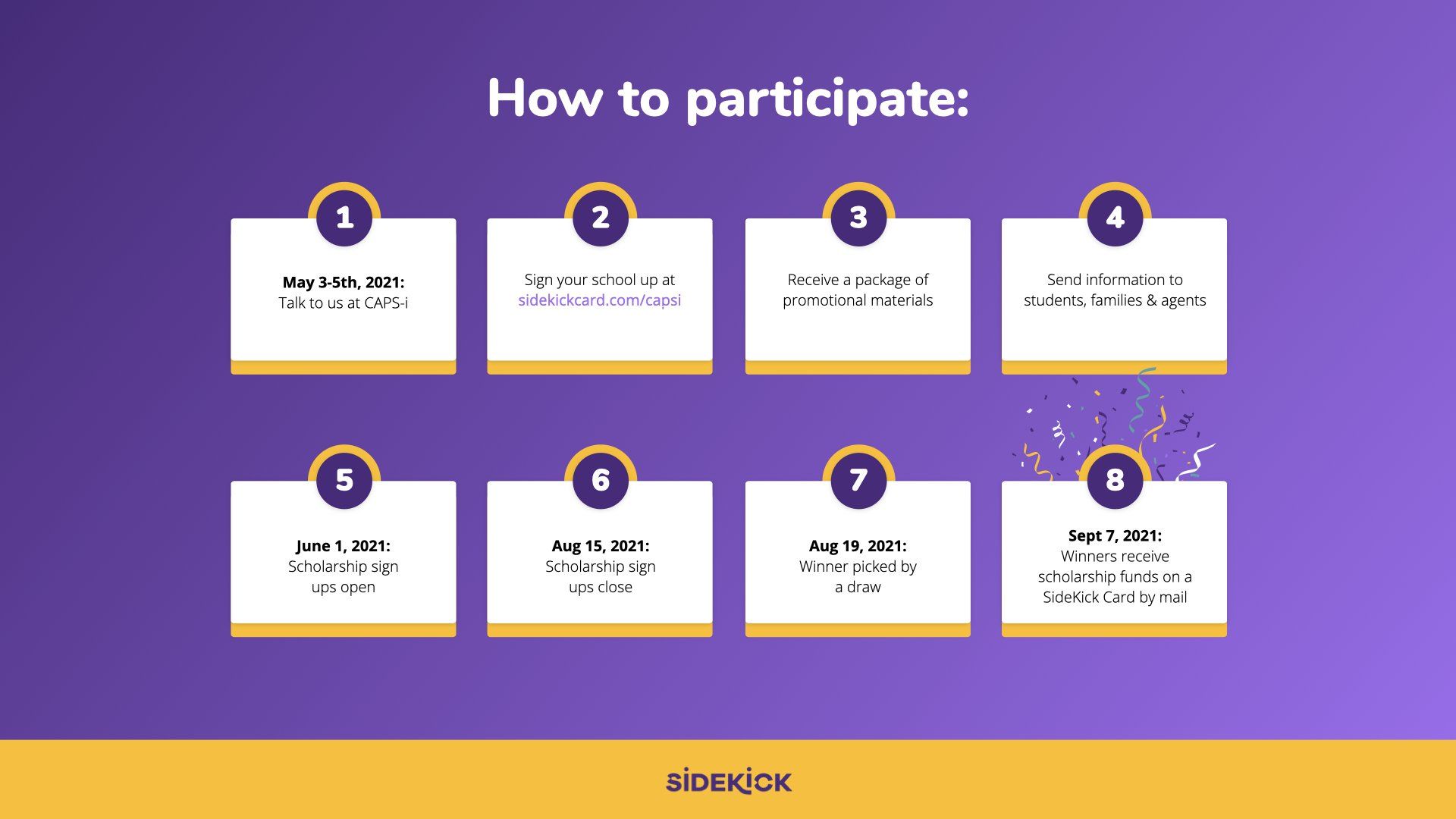 How to participate:

1

May 3-5th, 2021:
Talk to us at CAPS-i

2

Sign your school up at sidekickcard.com/capsi

3

Receive a package of promotional materials

4

Send information to students, families & agents

5

June 1, 2021:
Scholarship sign ups open

6

Aug 15, 2021:
Scholarship sign ups close

7

Aug 19, 2021:
Winner picked by a draw

8

Sept 7, 2021:
Winners receive scholarship funds on a SideKick Card by mail

SIDEKICK